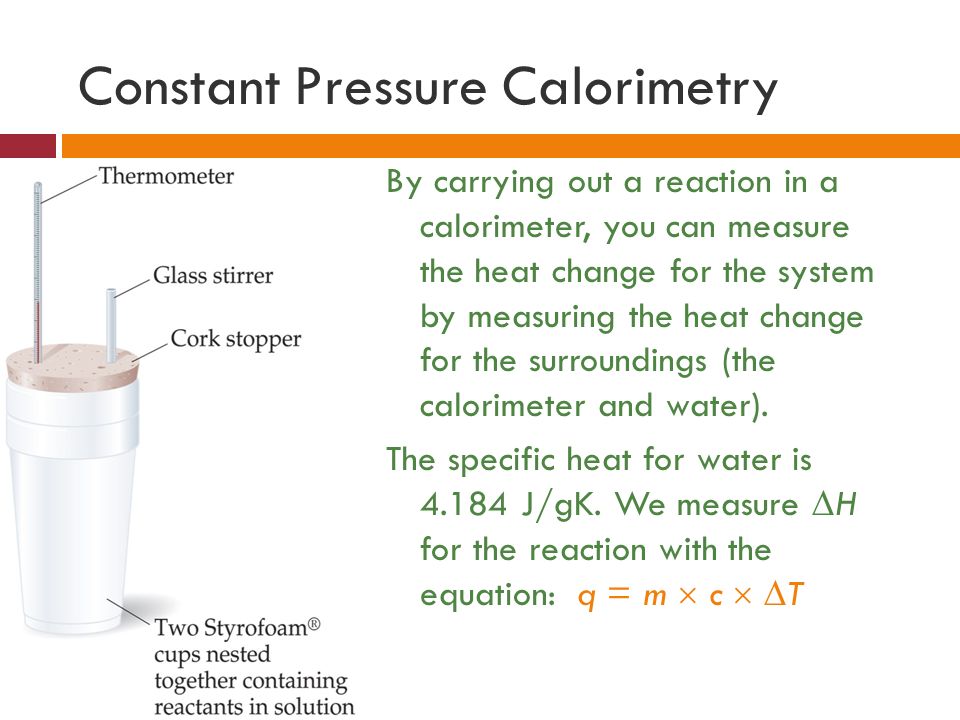 Constant Pressure Calorimetry

Thermometer

Glass stirrer

Cork stopper

Two Styrofoam® cups nested together containing reactants in solution

By carrying out a reaction in a calorimeter, you can measure the heat change for the system by measuring the heat change for the surroundings (the calorimeter and water).

The specific heat for water is 4.184 J/gK. We measure $\Delta H$ for the reaction with the equation: $q = m \times c \times \Delta T$